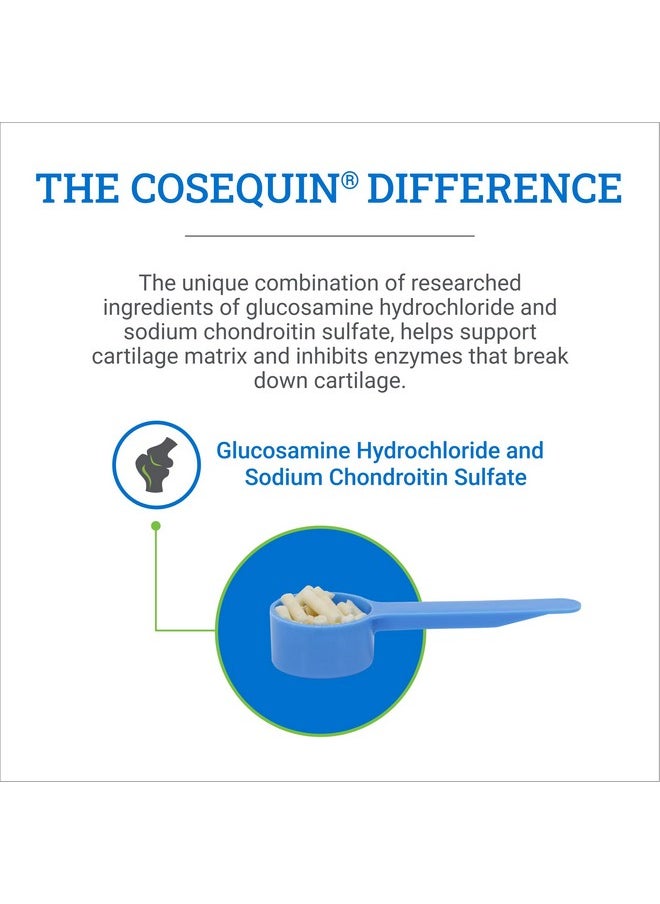 THE COSEQUIN® DIFFERENCE

The unique combination of researched ingredients of glucosamine hydrochloride and sodium chondroitin sulfate, helps support cartilage matrix and inhibits enzymes that break down cartilage.

Glucosamine Hydrochloride and Sodium Chondroitin Sulfate